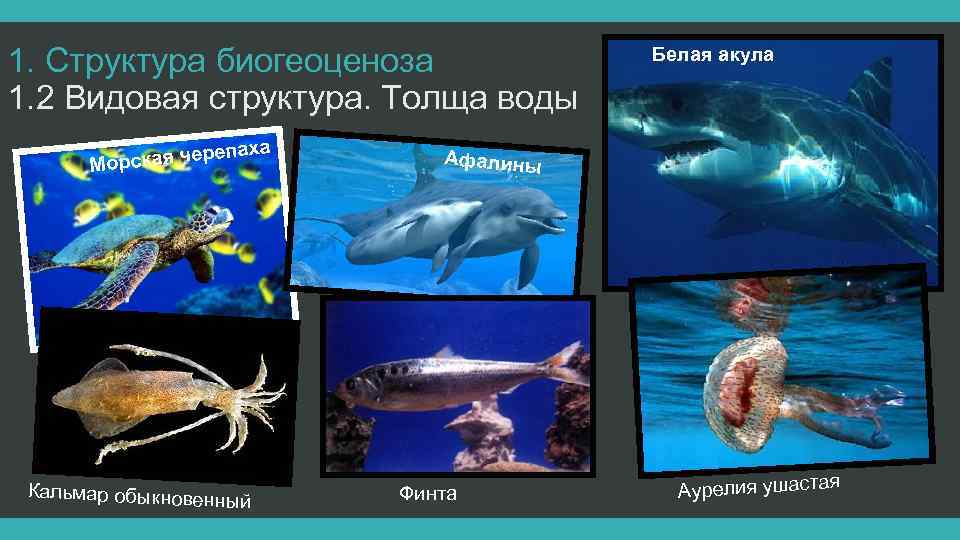 1. Структура биогеоценоза
1.2 Видовая структура. Толща воды

Морская черепаха

Афалины

Белая акула

Кальмар обыкновенный

Финта

Аурелия ушастая